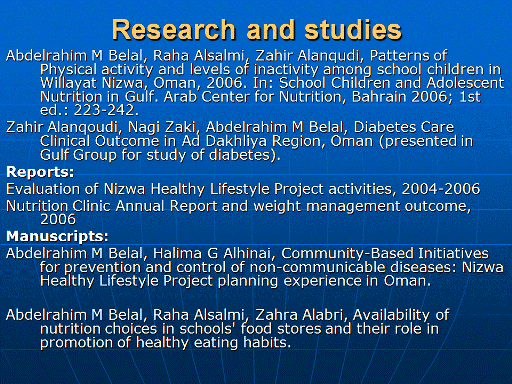 Research and studies

Abdelrahim M Belal, Raha Alsalmi, Zahir Alanqudi, Patterns of Physical activity and levels of inactivity among school children in Willayat Nizwa, Oman, 2006. In: School Children and Adolescent Nutrition in Gulf. Arab Center for Nutrition, Bahrain 2006; 1st ed.: 223-242.

Zahir Alanqoudi, Nagi Zaki, Abdelrahim M Belal, Diabetes Care Clinical Outcome in Ad Dakhliya Region, Oman (presented in Gulf Group for study of diabetes).

Reports:

Evaluation of Nizwa Healthy Lifestyle Project activities, 2004-2006

Nutrition Clinic Annual Report and weight management outcome, 2006

Manuscripts:

Abdelrahim M Belal, Halima G Alhinai, Community-Based Initiatives for prevention and control of non-communicable diseases: Nizwa Healthy Lifestyle Project planning experience in Oman.

Abdelrahim M Belal, Raha Alsalmi, Zahra Alabri, Availability of nutrition choices in schools' food stores and their role in promotion of healthy eating habits.